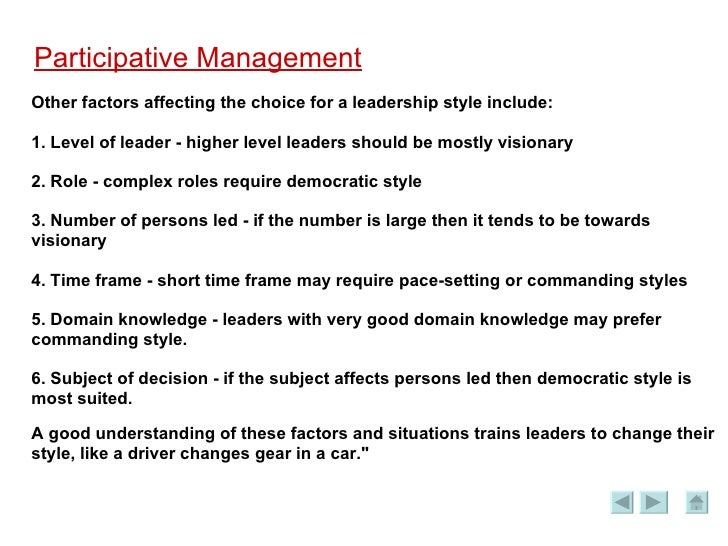 Participative Management

Other factors affecting the choice for a leadership style include:

1. Level of leader - higher level leaders should be mostly visionary

2. Role - complex roles require democratic style

3. Number of persons led - if the number is large then it tends to be towards visionary

4. Time frame - short time frame may require pace-setting or commanding styles

5. Domain knowledge - leaders with very good domain knowledge may prefer commanding style.

6. Subject of decision - if the subject affects persons led then democratic style is most suited.

A good understanding of these factors and situations trains leaders to change their style, like a driver changes gear in a car."